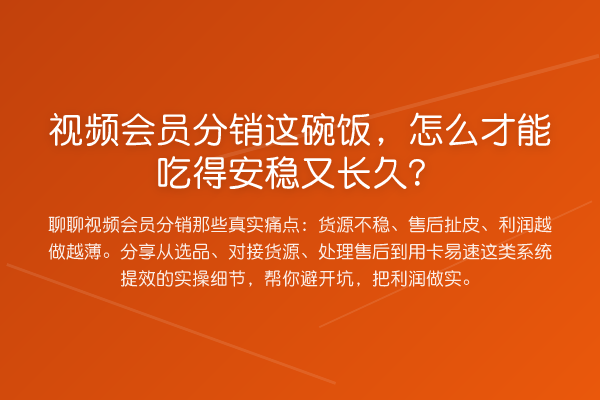 视频会员分销这碗饭，怎么才能吃得安稳又长久？

聊聊视频会员分销那些真实痛点：货源不稳、售后扯皮、利润越做越薄。分享从选品、对接货源、处理售后到用卡易速这类系统提效的实操细节，帮你避开坑，把利润做实。